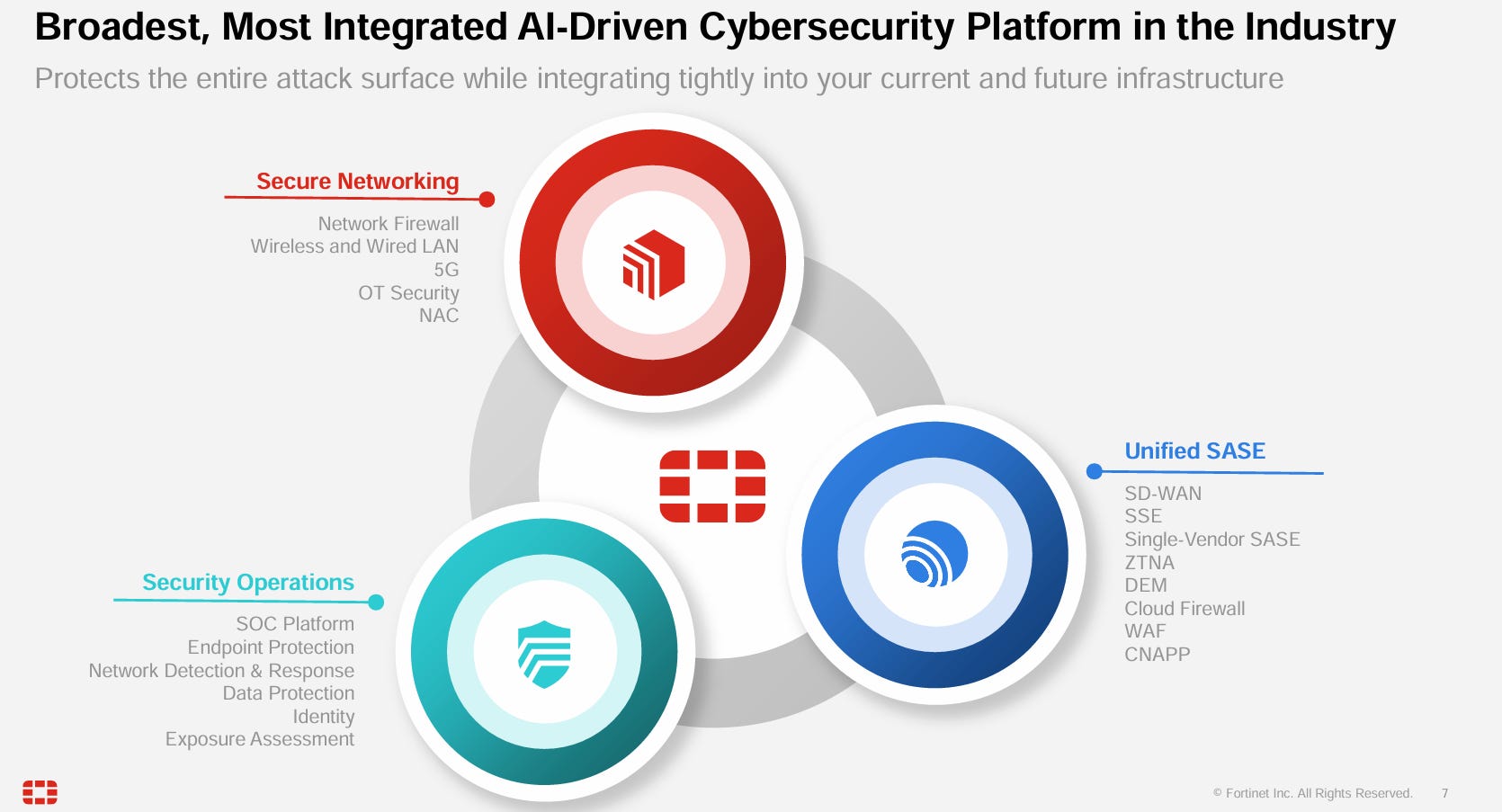 Broadest, Most Integrated AI-Driven Cybersecurity Platform in the Industry

Protects the entire attack surface while integrating tightly into your current and future infrastructure

Secure Networking

Network Firewall
Wireless and Wired LAN
5G
OT Security
NAC

Unified SASE

SD-WAN
SSE
Single-Vendor SASE
ZTNA
DEM
Cloud Firewall
WAF
CNAPP

Security Operations

SOC Platform
Endpoint Protection
Network Detection & Response
Data Protection
Identity
Exposure Assessment

© Fortinet Inc. All Rights Reserved. 7